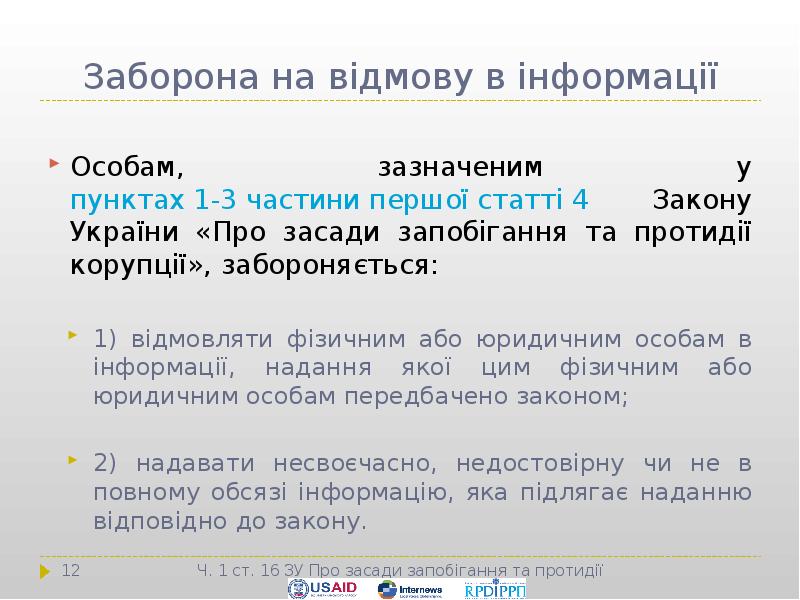 Заборона на відмову в інформації

Особам, зазначеним у пунктах 1-3 частини першої статті 4 Закону України «Про засади запобігання та протидії корупції», забороняється:

1) відмовляти фізичним або юридичним особам в інформації, надання якої цим фізичним або юридичним особам передбачено законом;

2) надавати несвоєчасно, недостовірну чи не в повному обсязі інформацію, яка підлягає наданню відповідно до закону.

12 Ч. 1 ст. 16 ЗУ Про засади запобігання та протидії

USAID Internews RPDIPPП